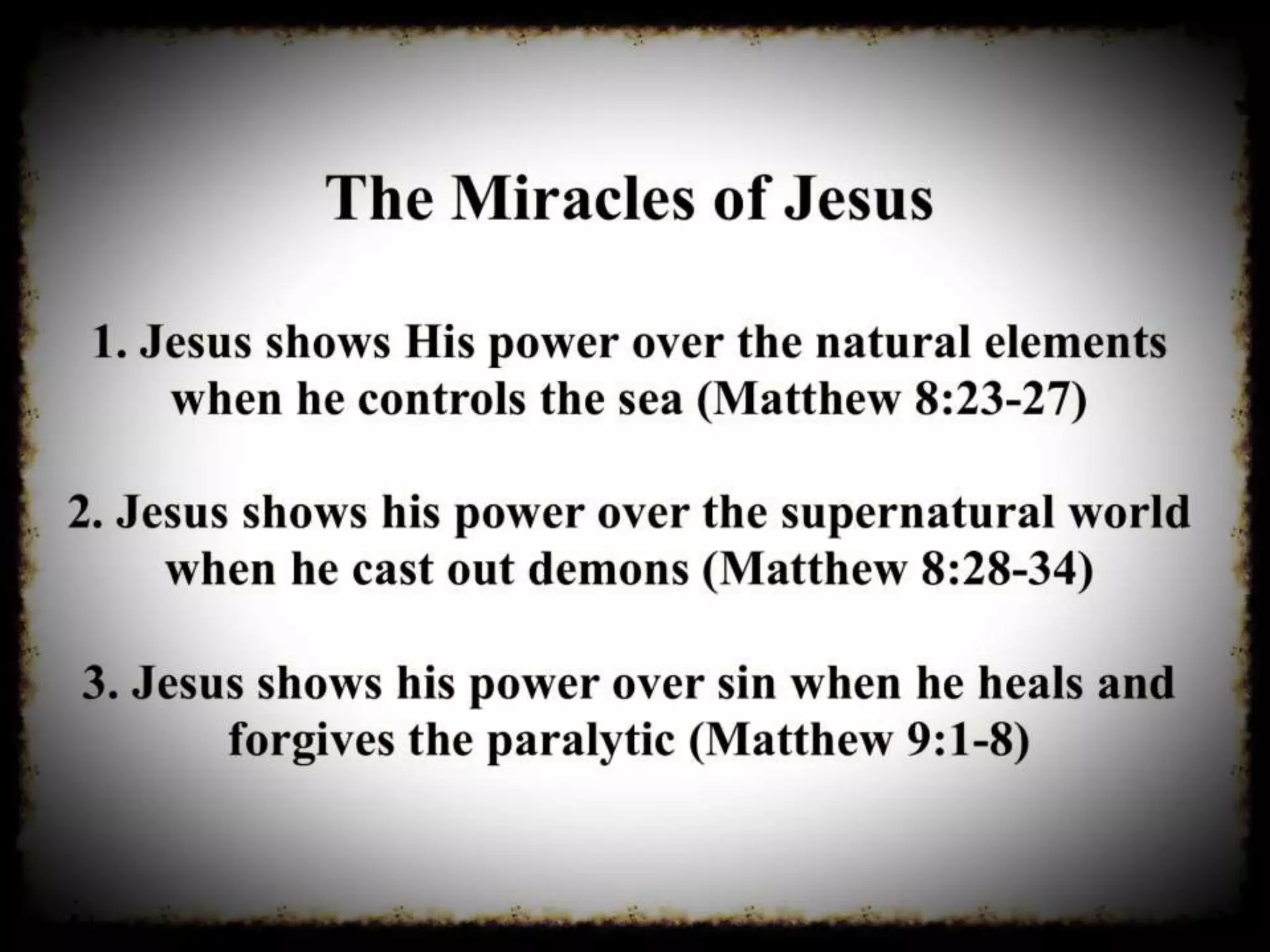 The Miracles of Jesus

1. Jesus shows His power over the natural elements when he controls the sea (Matthew 8:23-27)

2. Jesus shows his power over the supernatural world when he cast out demons (Matthew 8:28-34)

3. Jesus shows his power over sin when he heals and forgives the paralytic (Matthew 9:1-8)